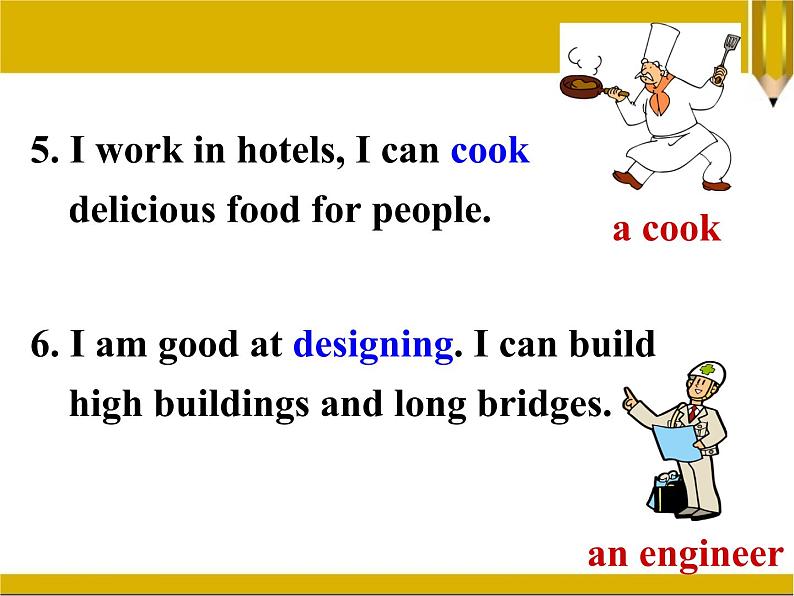 5. I work in hotels, I can cook delicious food for people.

a cook

6. I am good at designing. I can build high buildings and long bridges.

an engineer